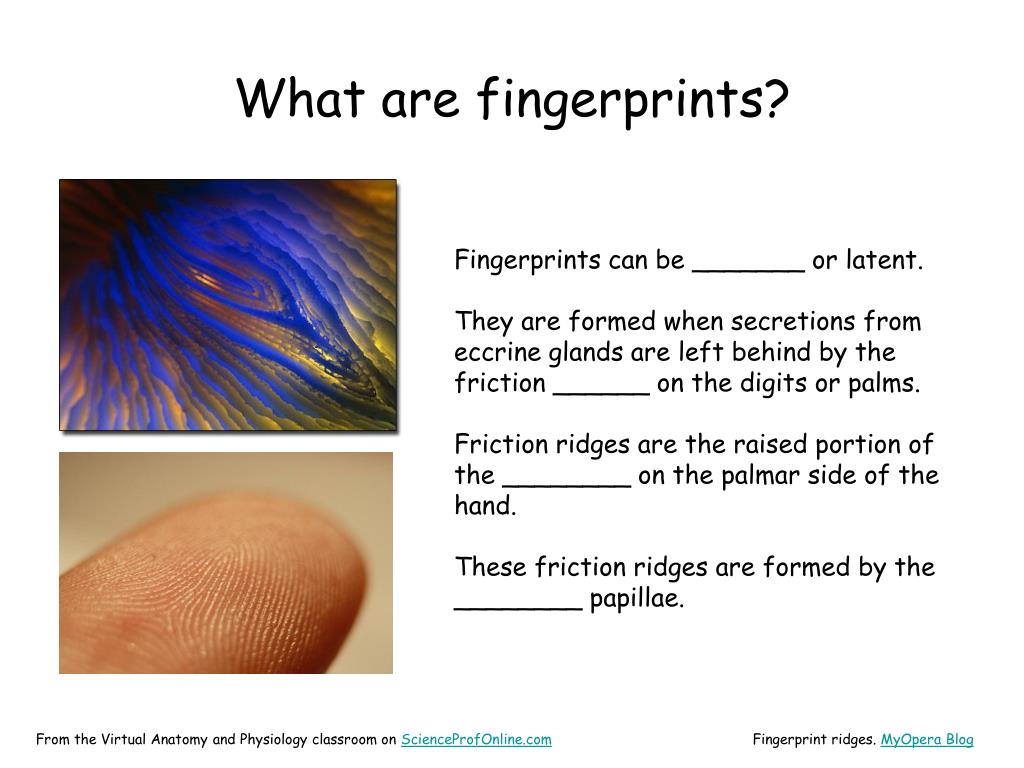 What are fingerprints?

Fingerprints can be _______ or latent.

They are formed when secretions from eccrine glands are left behind by the friction ______ on the digits or palms.

Friction ridges are the raised portion of the ________ on the palmar side of the hand.

These friction ridges are formed by the ________ papillae.

From the Virtual Anatomy and Physiology classroom on ScienceProfOnline.com

Fingerprint ridges. MyOpera Blog